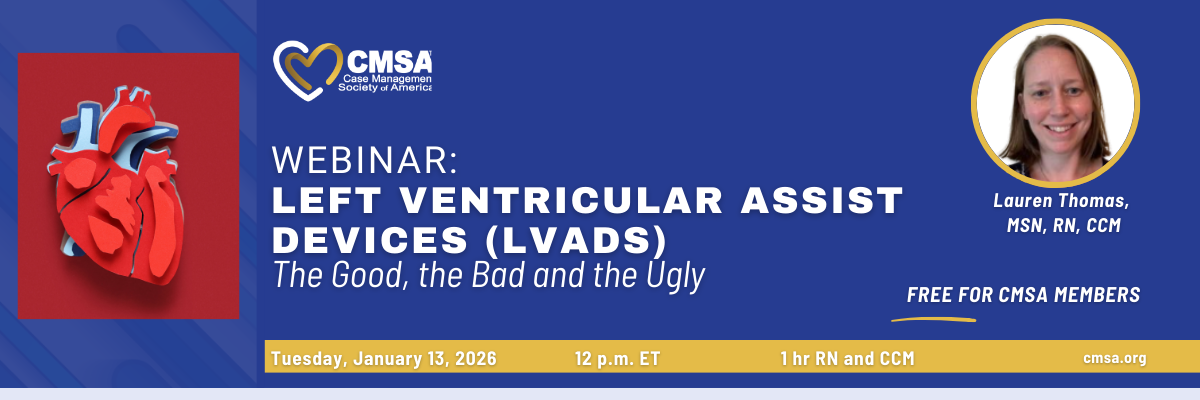 CMSA
Case Management Society of America

WEBINAR:
LEFT VENTRICULAR ASSIST DEVICES (LVADS)
The Good, the Bad and the Ugly

Lauren Thomas, MSN, RN, CCM

FREE FOR CMSA MEMBERS

Tuesday, January 13, 2026 12 p.m. ET 1 hr RN and CCM cmsa.org